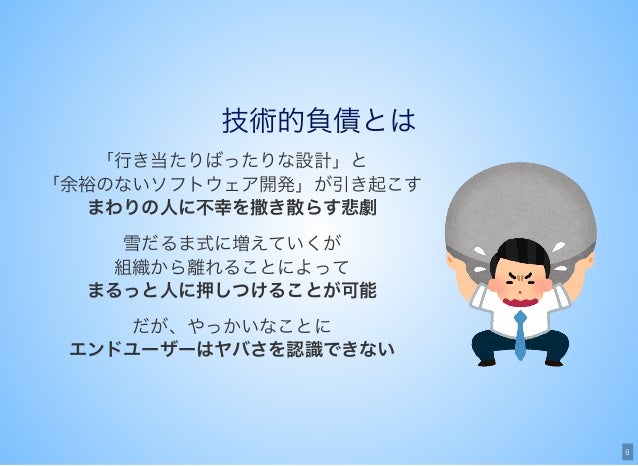 技術的負債とは

「行き当たりばったりな設計」と
「余裕のないソフトウェア開発」が引き起こす
まわりの人に不幸を撒き散らす悲劇

雪だるま式に増えていくが
組織から離れることによって
まるっと人に押しつけることが可能

だが、やっかいなことに
エンドユーザーはヤバさを認識できない

8